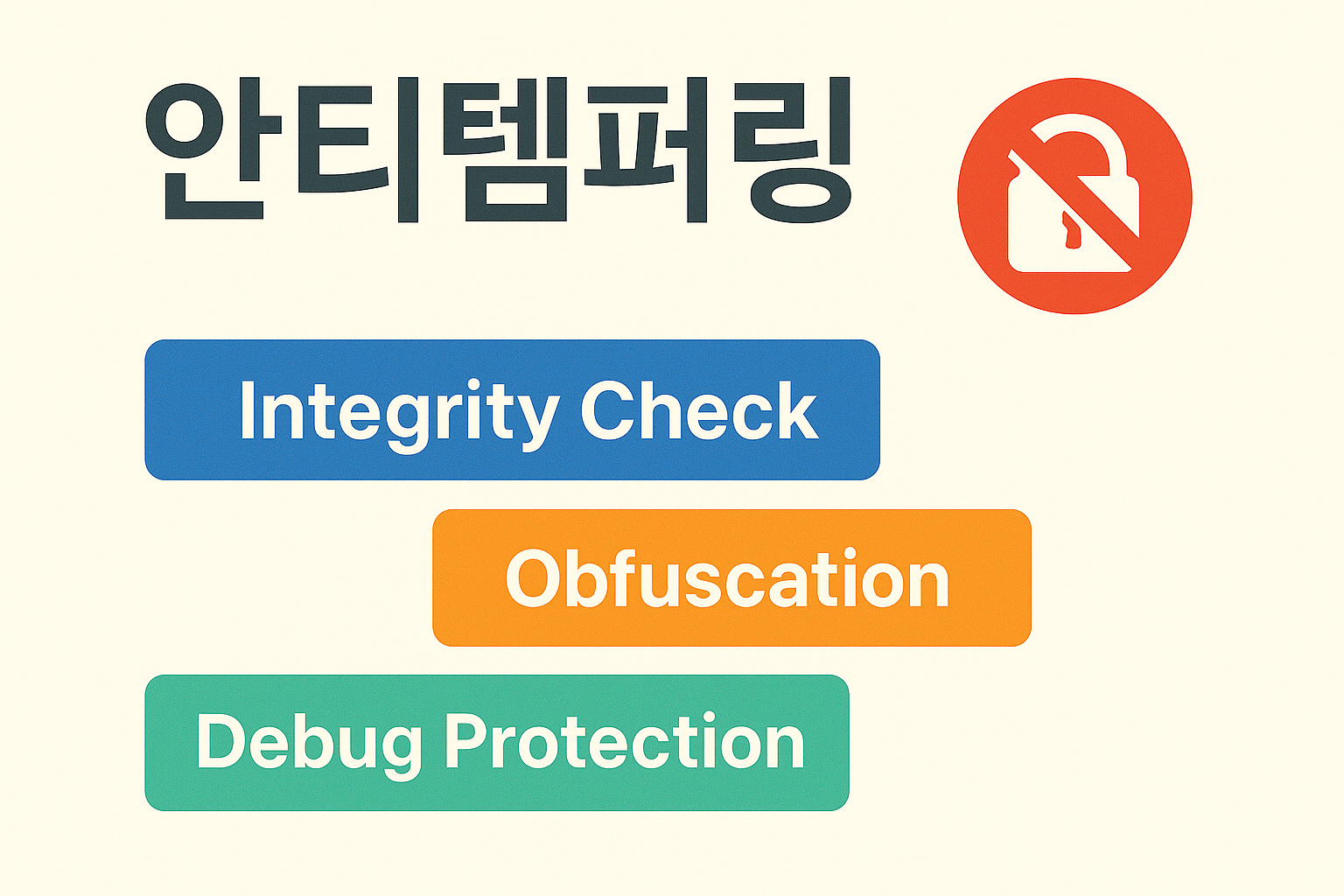 안티템퍼링

Integrity Check

Obfuscation

Debug Protection